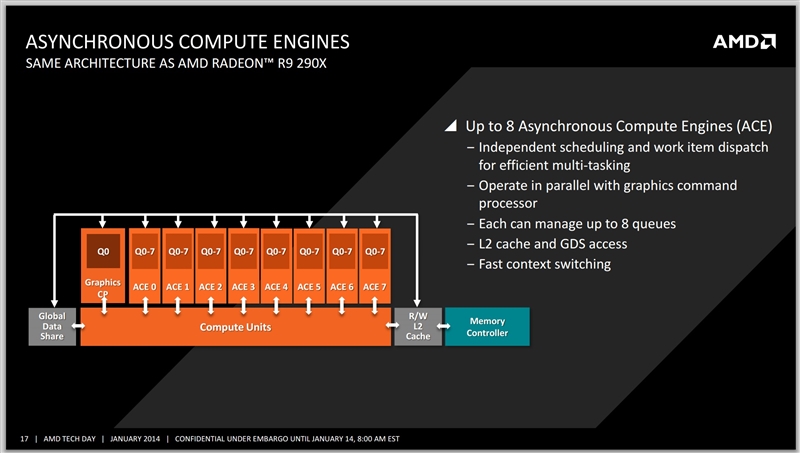 ASYNCHRONOUS COMPUTE ENGINES
SAME ARCHITECTURE AS AMD RADEON™ R9 290X

AMD

Up to 8 Asynchronous Compute Engines (ACE)
– Independent scheduling and work item dispatch for efficient multi-tasking
– Operate in parallel with graphics command processor
– Each can manage up to 8 queues
– L2 cache and GDS access
– Fast context switching

Q0
Graphics CP
Q0-7
ACE 0
Q0-7
ACE 1
Q0-7
ACE 2
Q0-7
ACE 3
Q0-7
ACE 4
Q0-7
ACE 5
Q0-7
ACE 6
Q0-7
ACE 7

Global Data Share
Compute Units
R/W L2 Cache
Memory Controller

17 | AMD TECH DAY | JANUARY 2014 | CONFIDENTIAL UNDER EMBARGO UNTIL JANUARY 14, 8:00 AM EST